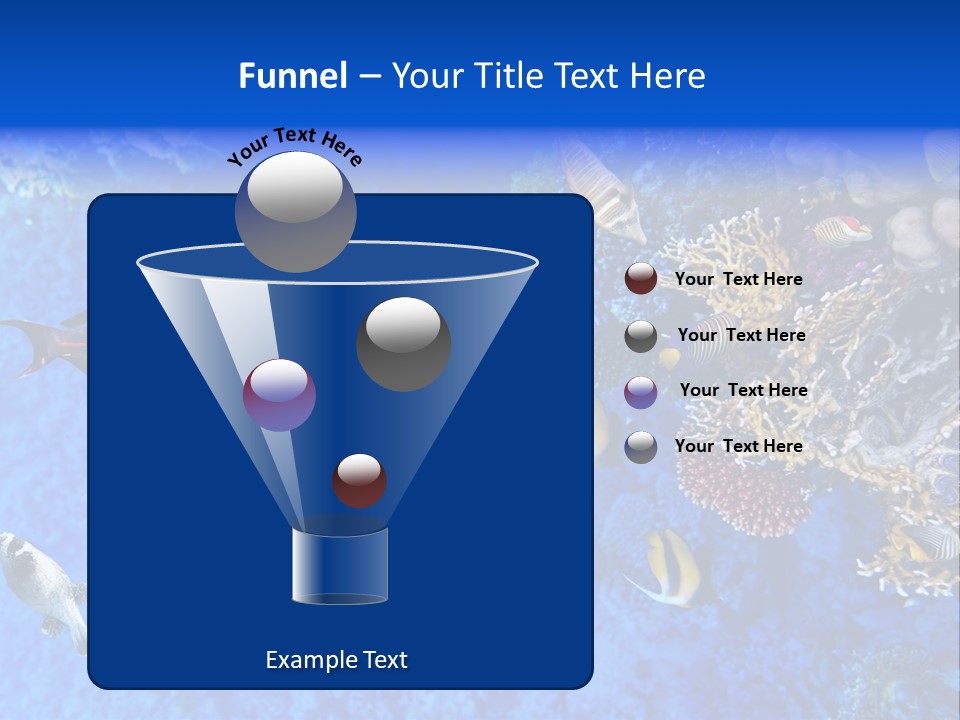 Funnel – Your Title Text Here

Your Text Here

Your  Text Here

Your  Text Here

Your  Text Here

Your  Text Here

Example Text